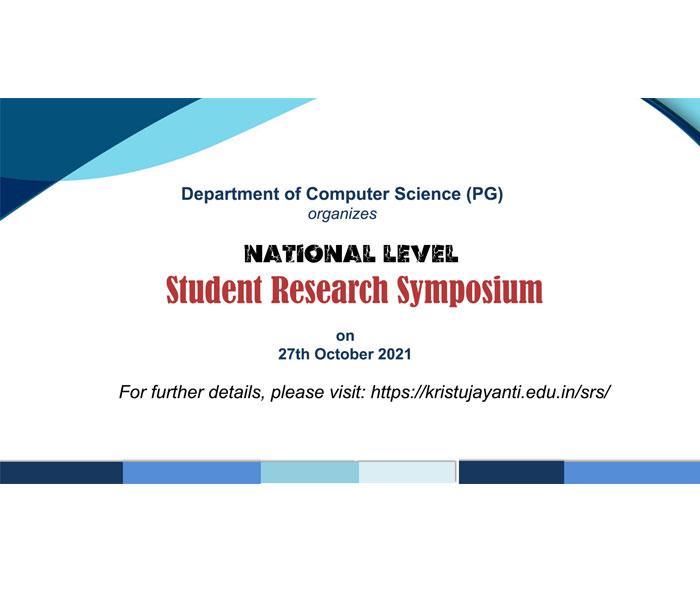 Department of Computer Science (PG)
organizes

NATIONAL LEVEL
Student Research Symposium

on
27th October 2021

For further details, please visit: https://kristujayanti.edu.in/srs/